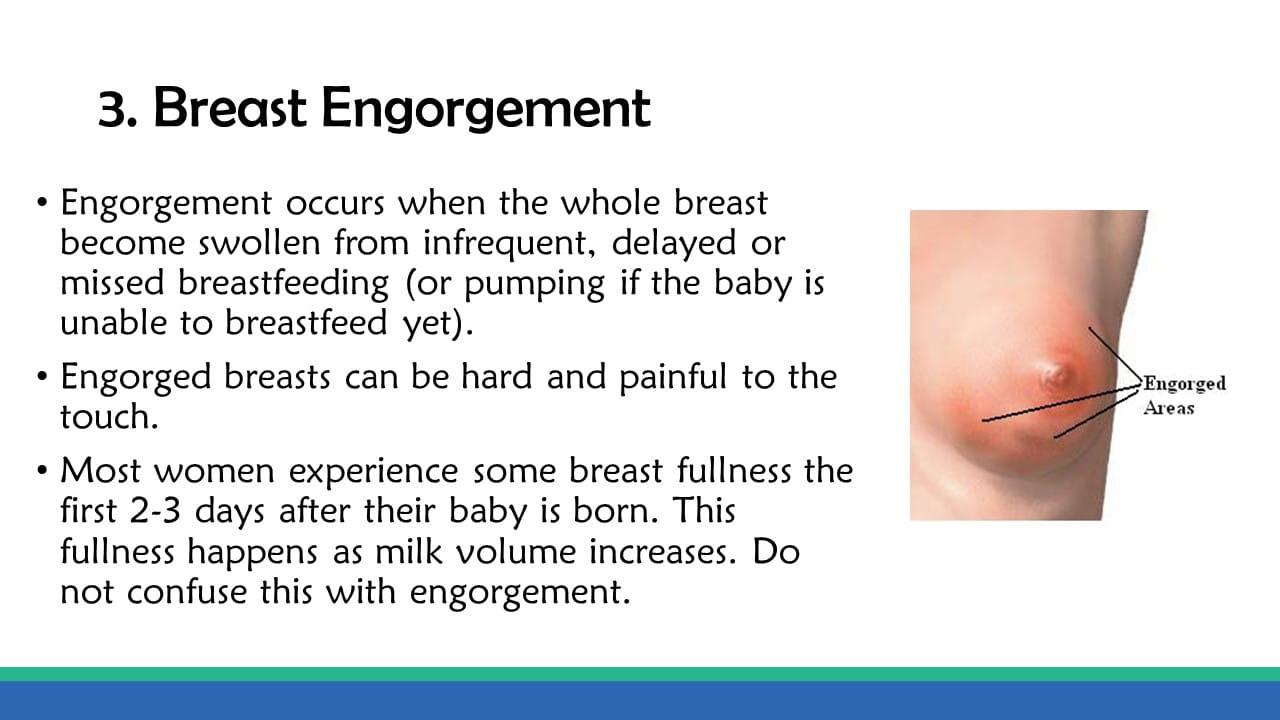 3. Breast Engorgement

• Engorgement occurs when the whole breast become swollen from infrequent, delayed or missed breastfeeding (or pumping if the baby is unable to breastfeed yet).

• Engorged breasts can be hard and painful to the touch.

• Most women experience some breast fullness the first 2-3 days after their baby is born. This fullness happens as milk volume increases. Do not confuse this with engorgement.

Engorged Areas